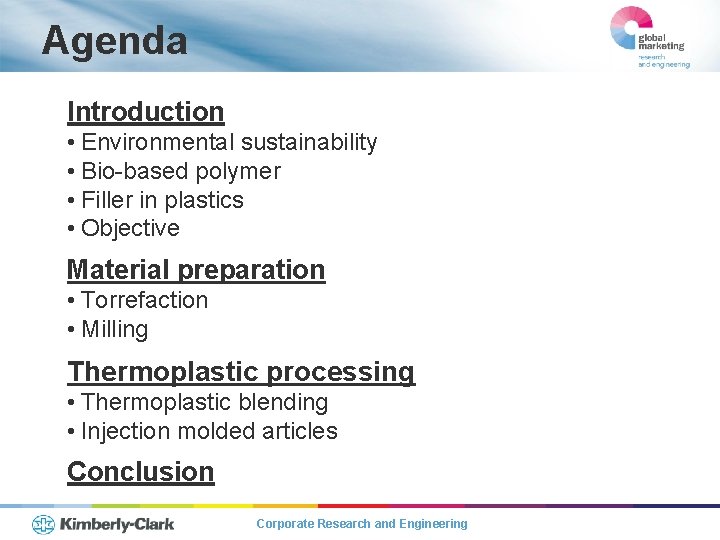 Agenda

global marketing research and engineering

Introduction
• Environmental sustainability
• Bio-based polymer
• Filler in plastics
• Objective

Material preparation
• Torrefaction
• Milling

Thermoplastic processing
• Thermoplastic blending
• Injection molded articles

Conclusion

Kimberly-Clark

Corporate Research and Engineering